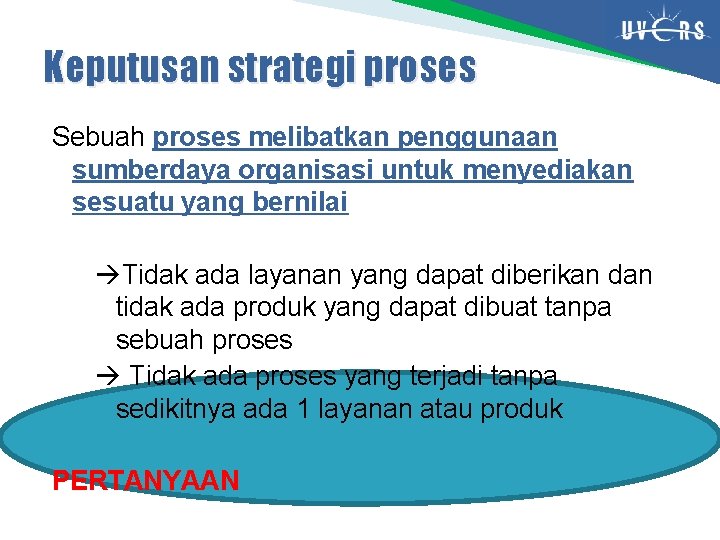 UVERS

Keputusan strategi proses

Sebuah proses melibatkan penggunaan sumberdaya organisasi untuk menyediakan sesuatu yang bernilai

→Tidak ada layanan yang dapat diberikan dan tidak ada produk yang dapat dibuat tanpa sebuah proses

→ Tidak ada proses yang terjadi tanpa sedikitnya ada 1 layanan atau produk

PERTANYAAN